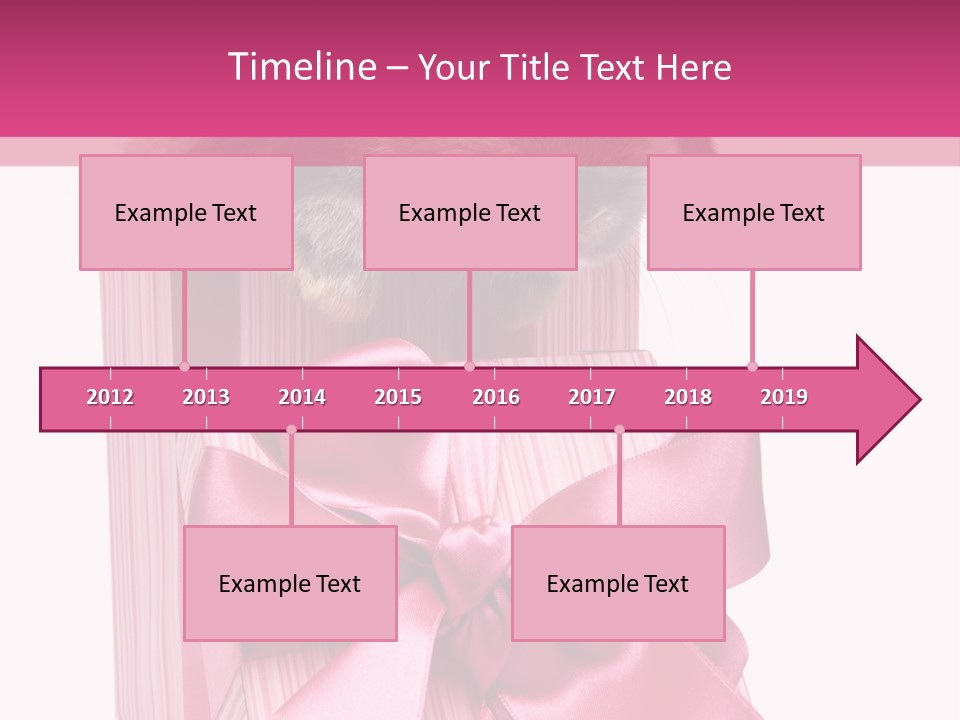 Timeline – Your Title Text Here

Example Text

Example Text

Example Text

2012 2013 2014 2015 2016 2017 2018 2019

Example Text

Example Text